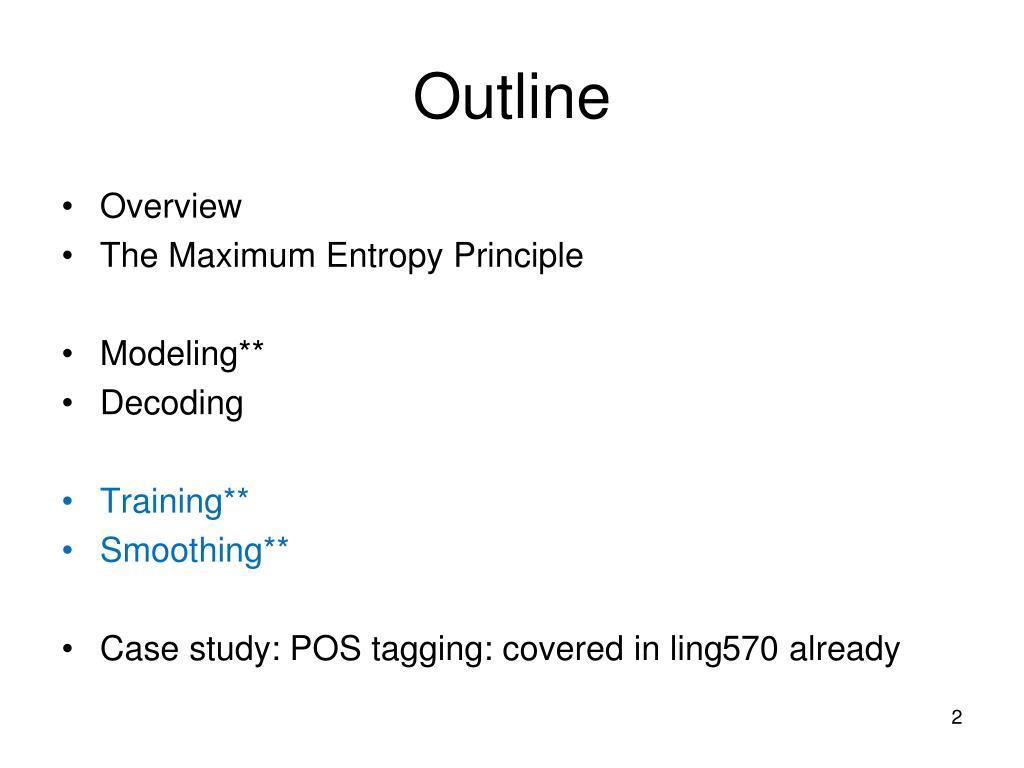 Outline

• Overview
• The Maximum Entropy Principle

• Modeling**
• Decoding

• Training**
• Smoothing**

• Case study: POS tagging: covered in ling570 already

2